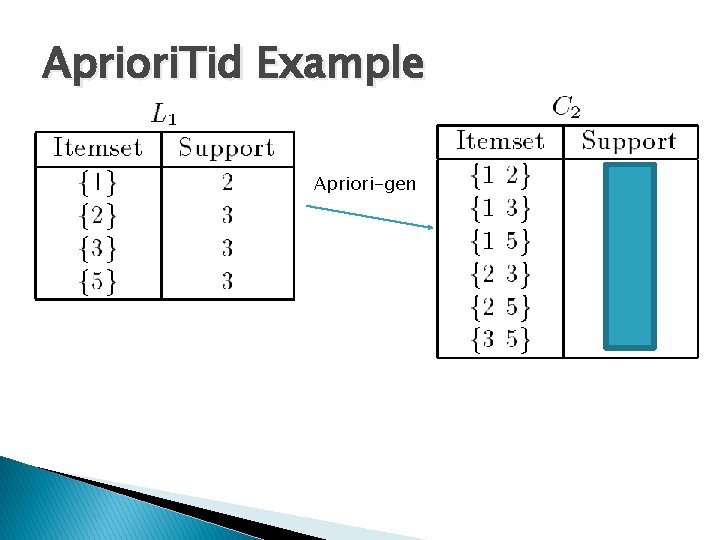 AprioriTid Example

$L_1$

| Itemset | Support |
|---|---|
| $\{1\}$ | 2 |
| $\{2\}$ | 3 |
| $\{3\}$ | 3 |
| $\{5\}$ | 3 |

Apriori-gen

$C_2$

| Itemset | Support |
|---|---|
| $\{1\ 2\}$ | |
| $\{1\ 3\}$ | |
| $\{1\ 5\}$ | |
| $\{2\ 3\}$ | |
| $\{2\ 5\}$ | |
| $\{3\ 5\}$ | |